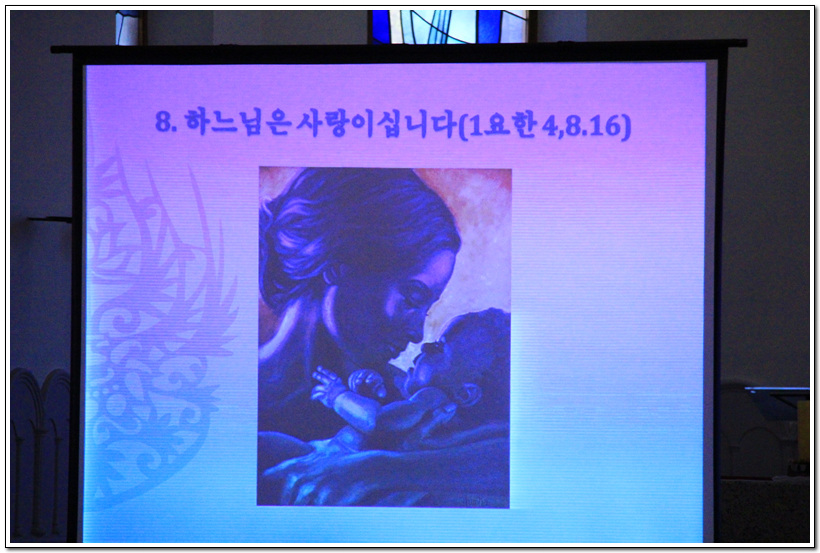 8. 하느님은 사랑이십니다(1요한 4,8.16)